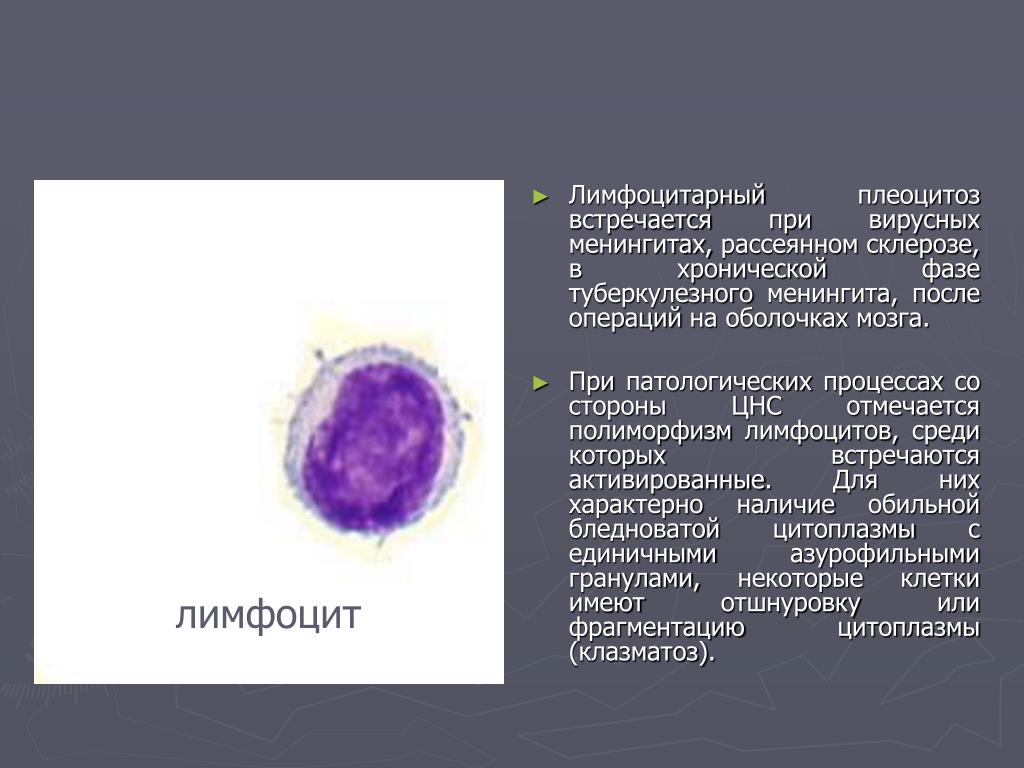 лимфоцит

► Лимфоцитарный плеоцитоз встречается при вирусных менингитах, рассеянном склерозе, в хронической фазе туберкулезного менингита, после операций на оболочках мозга.

► При патологических процессах со стороны ЦНС отмечается полиморфизм лимфоцитов, среди которых встречаются активированные. Для них характерно наличие обильной бледноватой цитоплазмы с единичными азурофильными гранулами, некоторые клетки имеют отшнуровку или фрагментацию цитоплазмы (клазматоз).